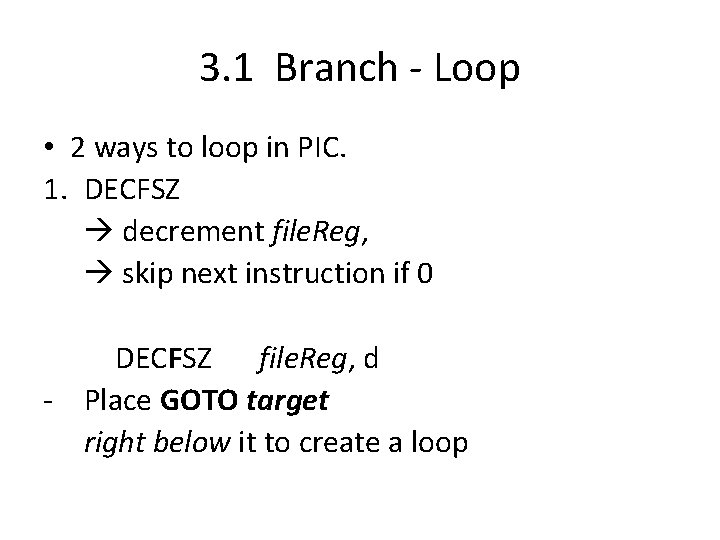 3.1 Branch - Loop

• 2 ways to loop in PIC.
1. DECFSZ
→ decrement fileReg,
→ skip next instruction if 0

DECFSZ fileReg, d
- Place GOTO target right below it to create a loop